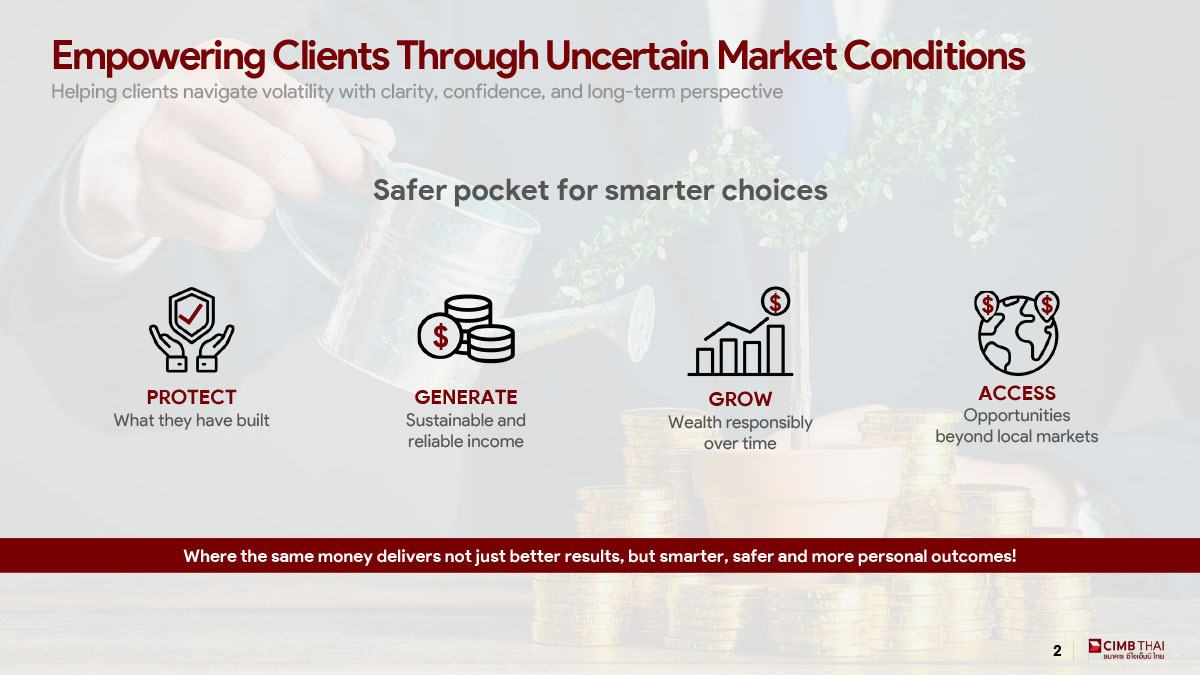 Empowering Clients Through Uncertain Market Conditions
Helping clients navigate volatility with clarity, confidence, and long-term perspective

Safer pocket for smarter choices

PROTECT
What they have built

GENERATE
Sustainable and reliable income

GROW
Wealth responsibly over time

ACCESS
Opportunities beyond local markets

Where the same money delivers not just better results, but smarter, safer and more personal outcomes!

2

CIMB THAI
ธนาคาร ซีไอเอ็มบี ไทย